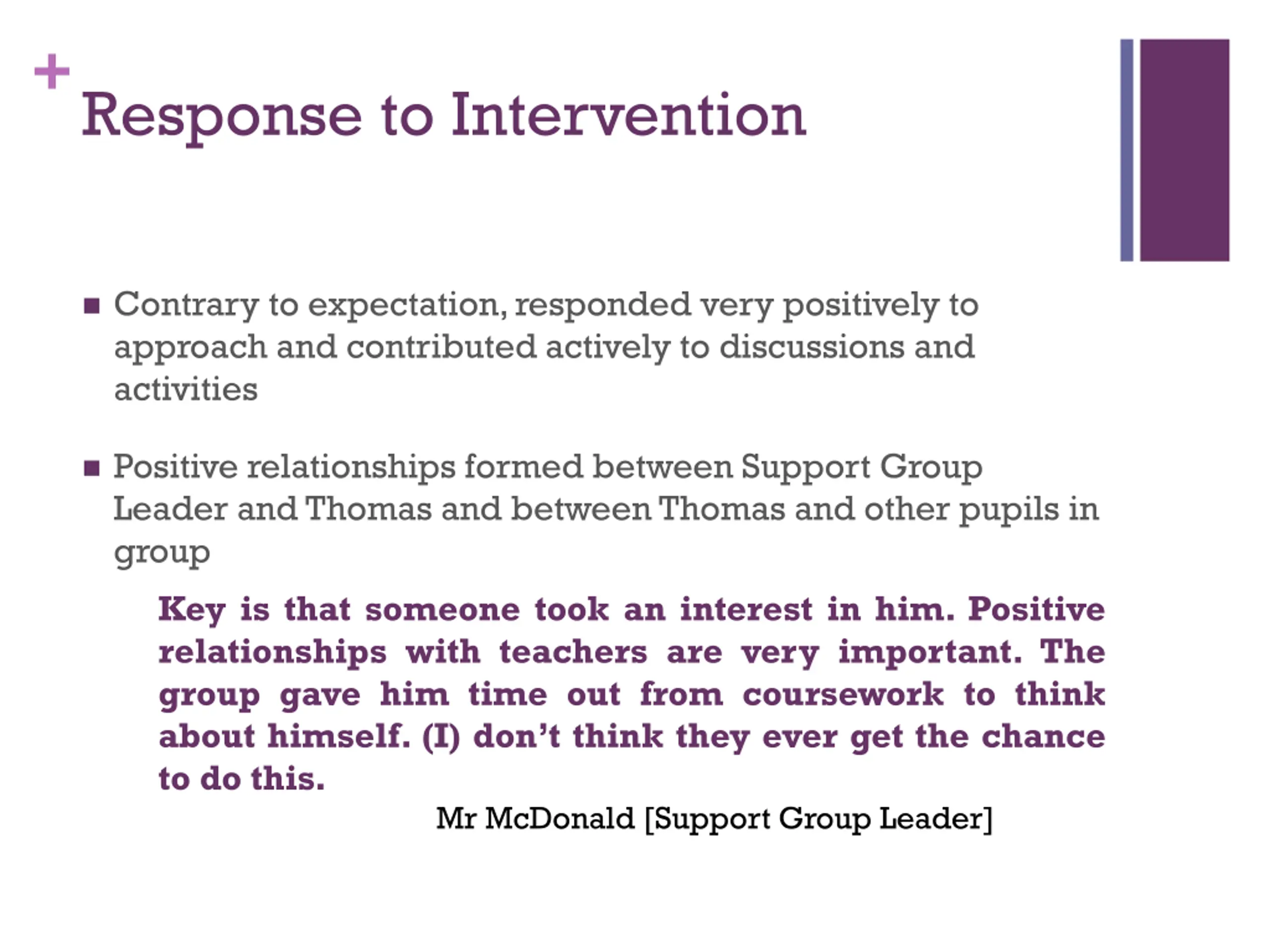 +
Response to Intervention

■ Contrary to expectation, responded very positively to approach and contributed actively to discussions and activities

■ Positive relationships formed between Support Group Leader and Thomas and between Thomas and other pupils in group

Key is that someone took an interest in him. Positive relationships with teachers are very important. The group gave him time out from coursework to think about himself. (I) don't think they ever get the chance to do this.

Mr McDonald [Support Group Leader]